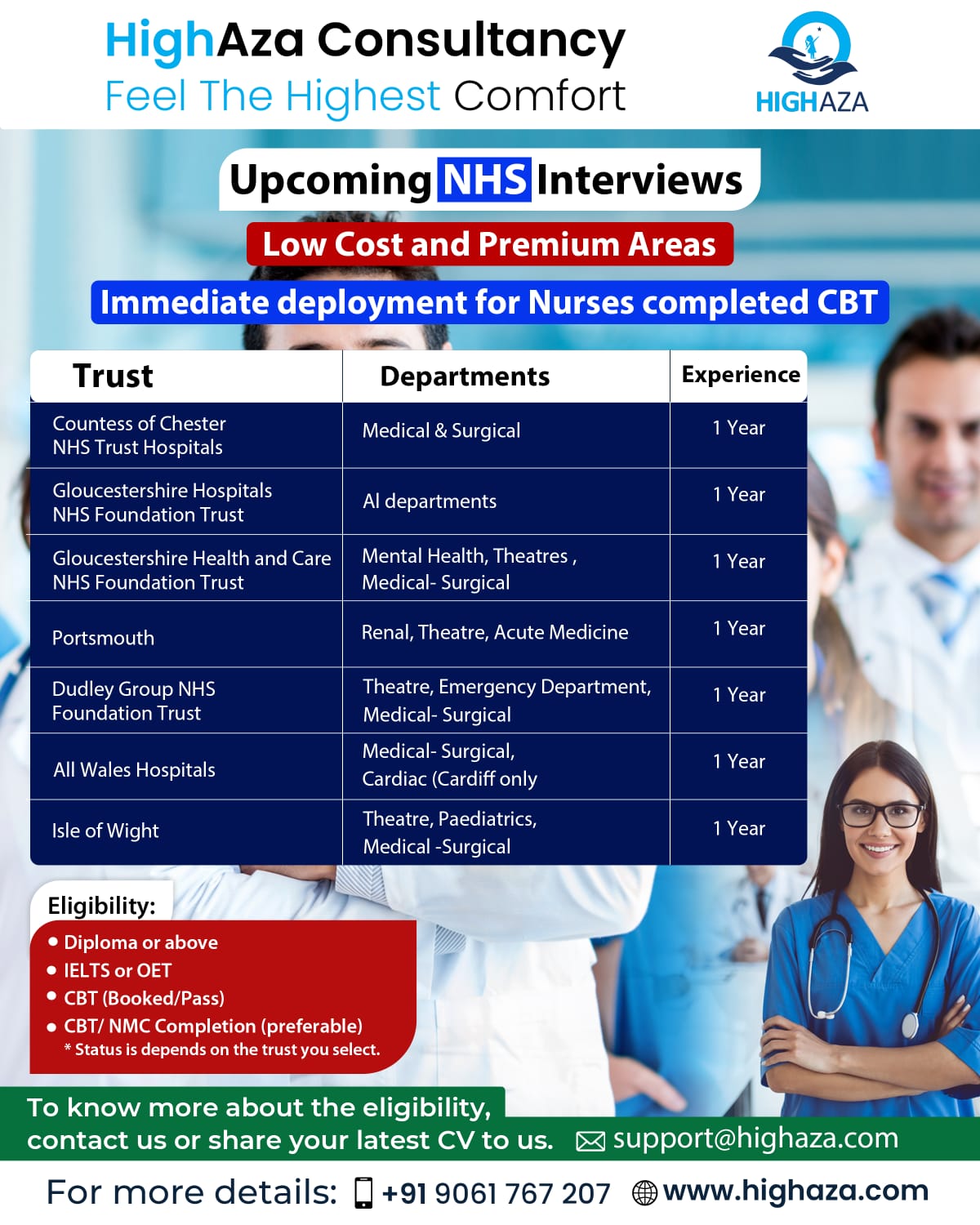 HighAza Consultancy
Feel The Highest Comfort

HIGHAZA

Upcoming NHS Interviews

Low Cost and Premium Areas

Immediate deployment for Nurses completed CBT

| Trust | Departments | Experience |
|---|---|---|
| Countess of Chester NHS Trust Hospitals | Medical & Surgical | 1 Year |
| Gloucestershire Hospitals NHS Foundation Trust | Al departments | 1 Year |
| Gloucestershire Health and Care NHS Foundation Trust | Mental Health, Theatres , Medical- Surgical | 1 Year |
| Portsmouth | Renal, Theatre, Acute Medicine | 1 Year |
| Dudley Group NHS Foundation Trust | Theatre, Emergency Department, Medical- Surgical | 1 Year |
| All Wales Hospitals | Medical- Surgical, Cardiac (Cardiff only | 1 Year |
| Isle of Wight | Theatre, Paediatrics, Medical -Surgical | 1 Year |

Eligibility:
• Diploma or above
• IELTS or OET
• CBT (Booked/Pass)
• CBT/ NMC Completion (preferable)
* Status is depends on the trust you select.

To know more about the eligibility, contact us or share your latest CV to us.
support@highaza.com

For more details: +91 9061 767 207 www.highaza.com